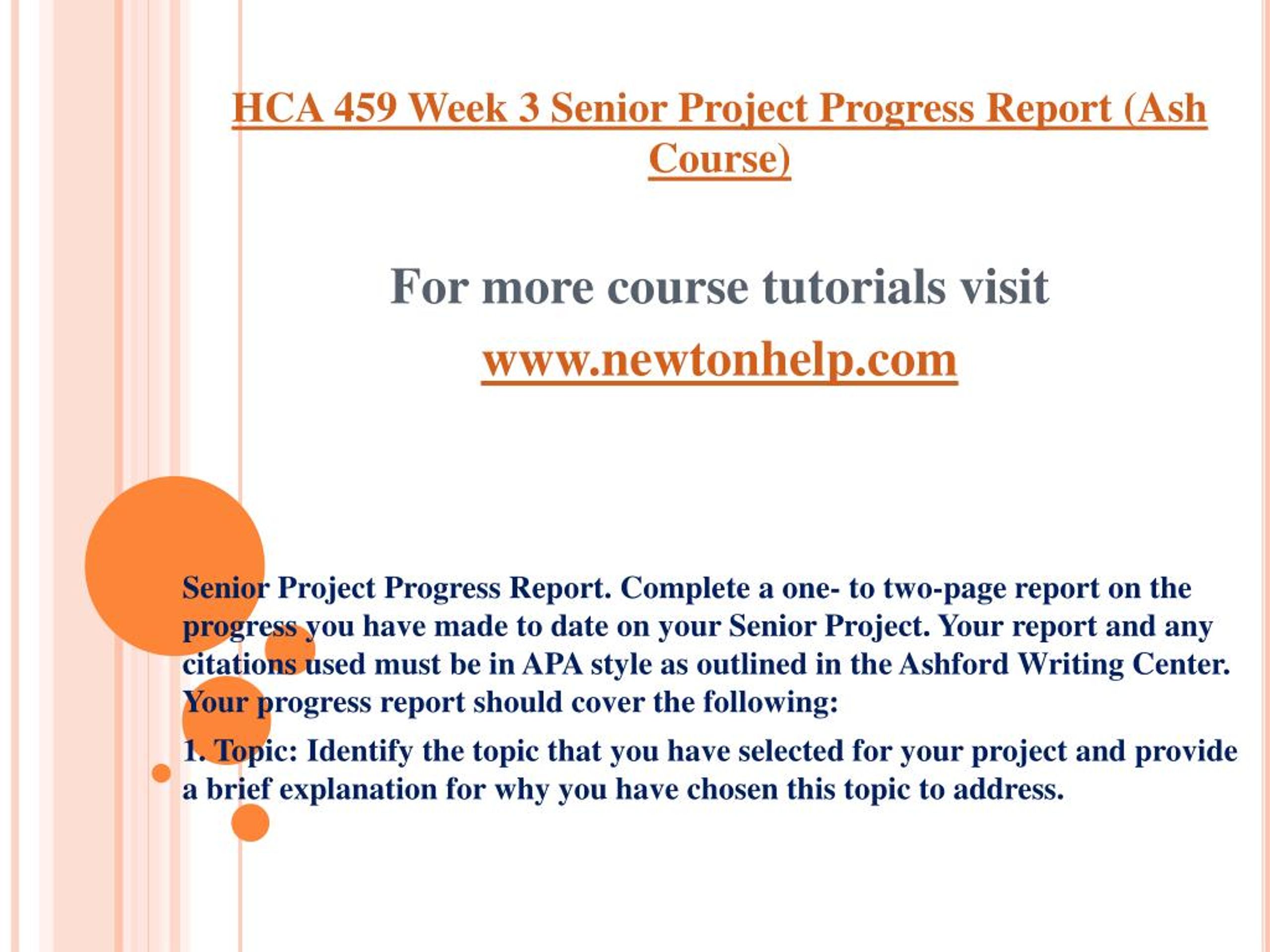 HCA 459 Week 3 Senior Project Progress Report (Ash Course)

For more course tutorials visit
www.newtonhelp.com

Senior Project Progress Report. Complete a one- to two-page report on the progress you have made to date on your Senior Project. Your report and any citations used must be in APA style as outlined in the Ashford Writing Center. Your progress report should cover the following:

1. Topic: Identify the topic that you have selected for your project and provide a brief explanation for why you have chosen this topic to address.